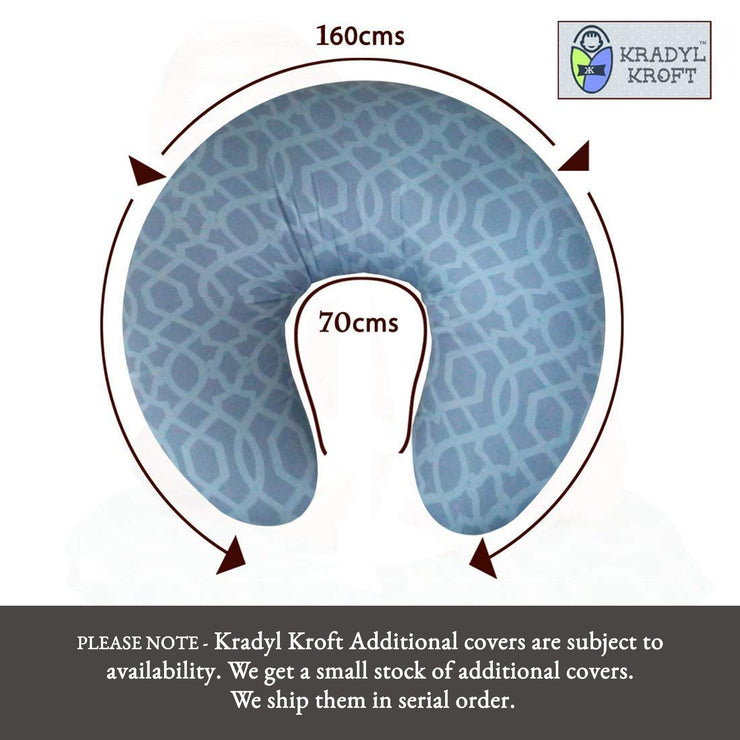 160cms

KRADYL KROFT™

70cms

PLEASE NOTE - Kradyl Kroft Additional covers are subject to availability. We get a small stock of additional covers. We ship them in serial order.